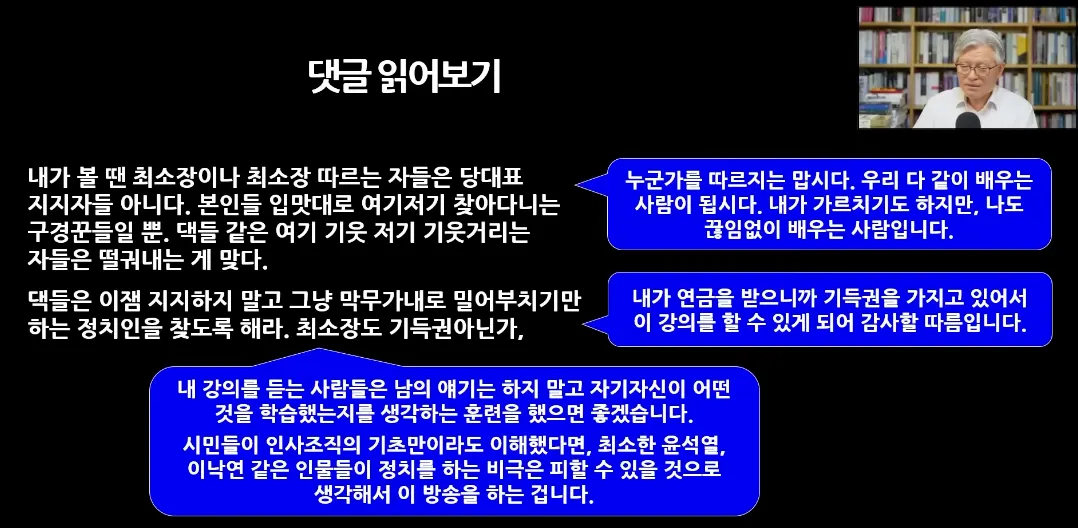 댓글 읽어보기

내가 볼 땐 최소장이나 최소장 따르는 자들은 당대표 지지자들 아니다. 본인들 입맛대로 여기저기 찾아다니는 구경꾼들일 뿐. 댁들 같은 여기 기웃 저기 기웃거리는 자들은 떨궈내는 게 맞다.

댁들은 이잼 지지하지 말고 그냥 막무가내로 밀어부치기만 하는 정치인을 찾도록 해라. 최소장도 기득권아닌가,

누군가를 따르지는 맙시다. 우리 다 같이 배우는 사람이 됩시다. 내가 가르치기도 하지만, 나도 끊임없이 배우는 사람입니다.

내가 연금을 받으니까 기득권을 가지고 있어서 이 강의를 할 수 있게 되어 감사할 따름입니다.

내 강의를 듣는 사람들은 남의 얘기는 하지 말고 자기자신이 어떤 것을 학습했는지를 생각하는 훈련을 했으면 좋겠습니다.

시민들이 인사조직의 기초만이라도 이해했다면, 최소한 윤석열, 이낙연 같은 인물들이 정치를 하는 비극은 피할 수 있을 것으로 생각해서 이 방송을 하는 겁니다.